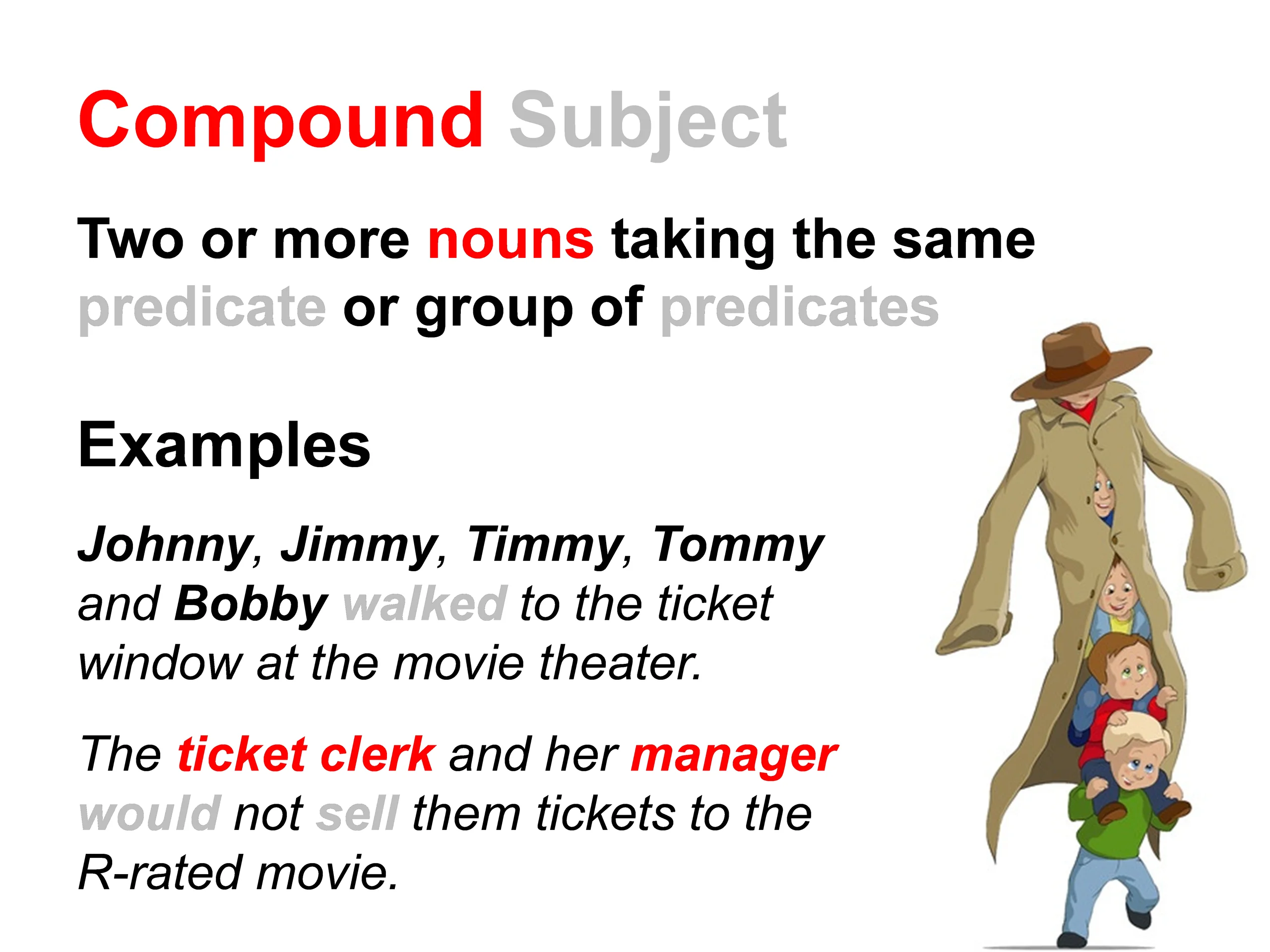 Compound Subject

Two or more nouns taking the same predicate or group of predicates

Examples

Johnny, Jimmy, Timmy, Tommy and Bobby walked to the ticket window at the movie theater.

The ticket clerk and her manager would not sell them tickets to the R-rated movie.